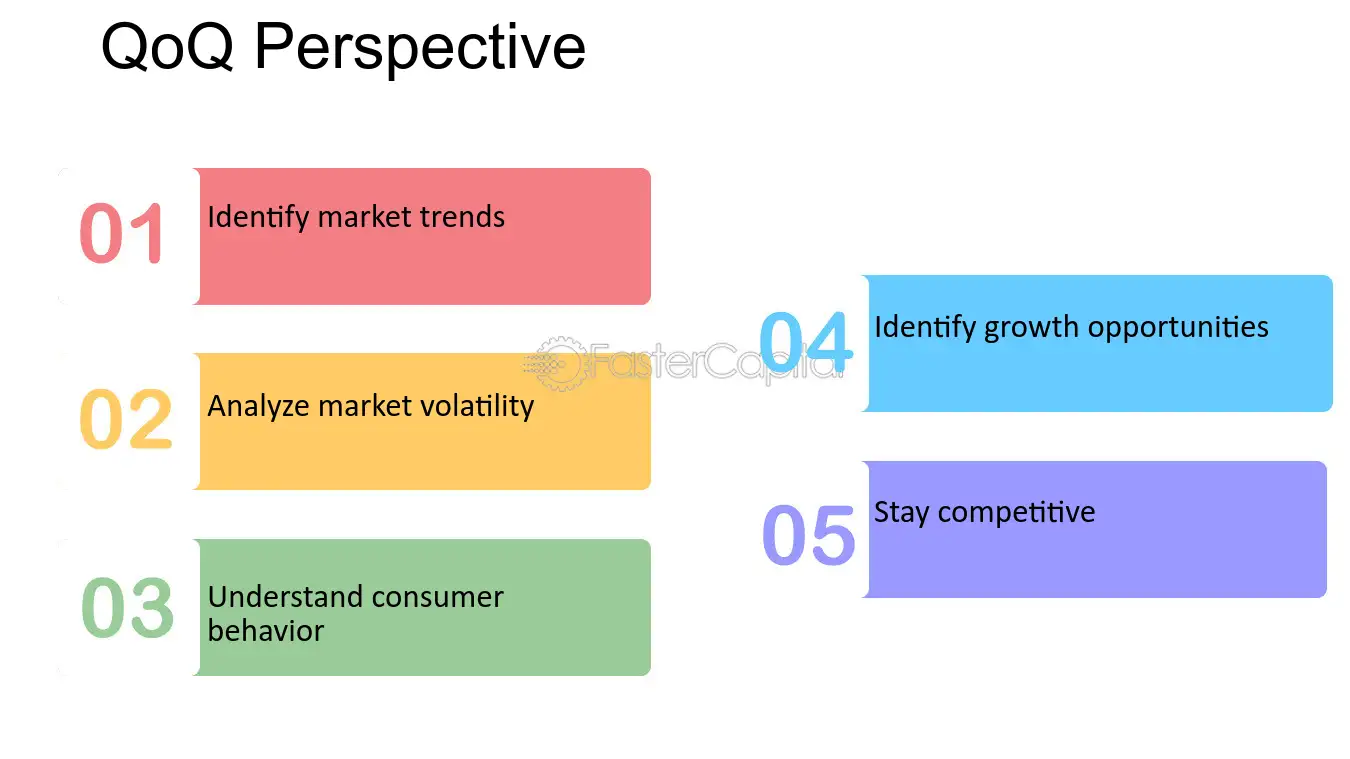 QoQ Perspective

01 Identify market trends

02 Analyze market volatility

03 Understand consumer behavior

04 Identify growth opportunities

05 Stay competitive

FasterCapital